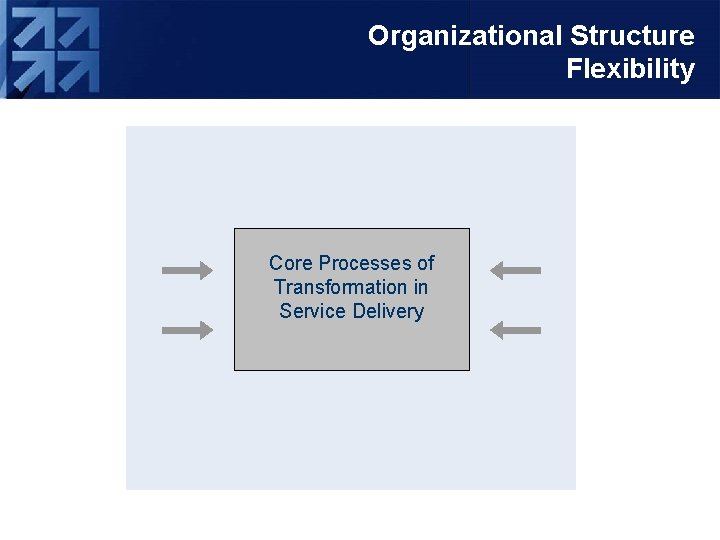 Organizational Structure Flexibility

Core Processes of Transformation in Service Delivery